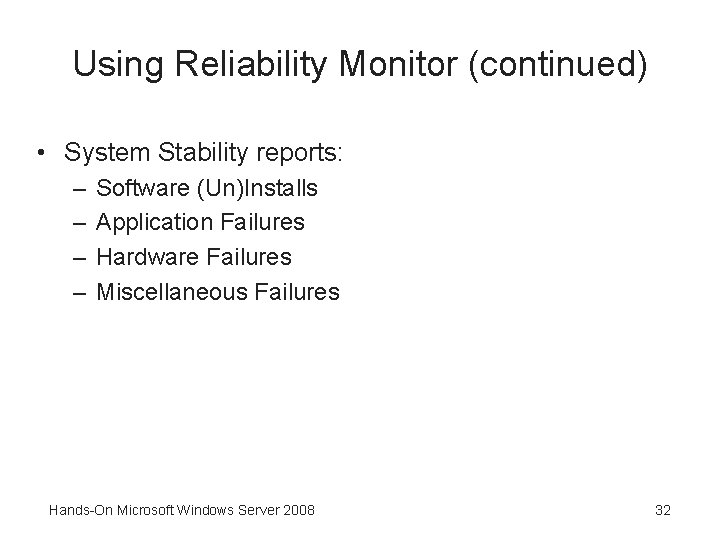 Using Reliability Monitor (continued)

• System Stability reports:
  – Software (Un)Installs
  – Application Failures
  – Hardware Failures
  – Miscellaneous Failures

Hands-On Microsoft Windows Server 2008

32